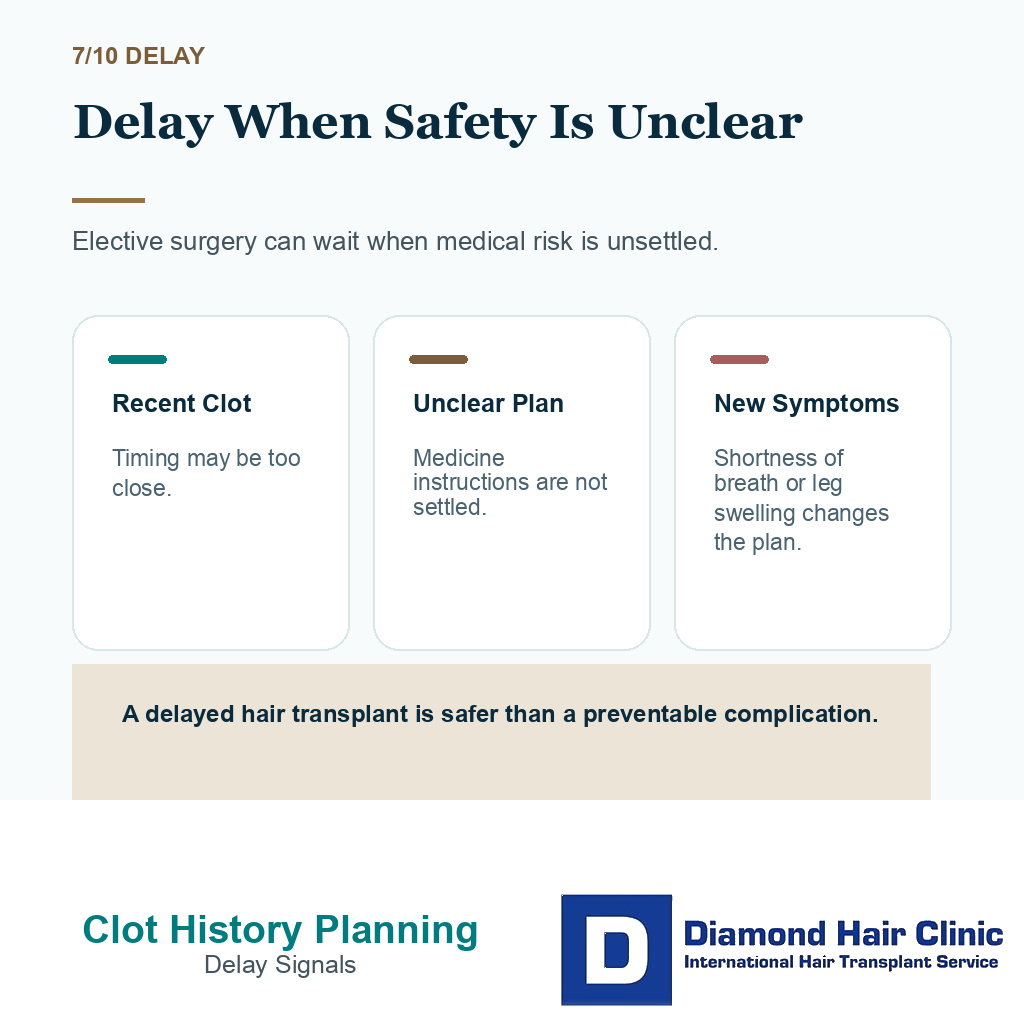 7/10 DELAY

Delay When Safety Is Unclear

Elective surgery can wait when medical risk is unsettled.

Recent Clot

Timing may be too close.

Unclear Plan

Medicine instructions are not settled.

New Symptoms

Shortness of breath or leg swelling changes the plan.

A delayed hair transplant is safer than a preventable complication.

Clot History Planning
Delay Signals

D
Diamond Hair Clinic
International Hair Transplant Service